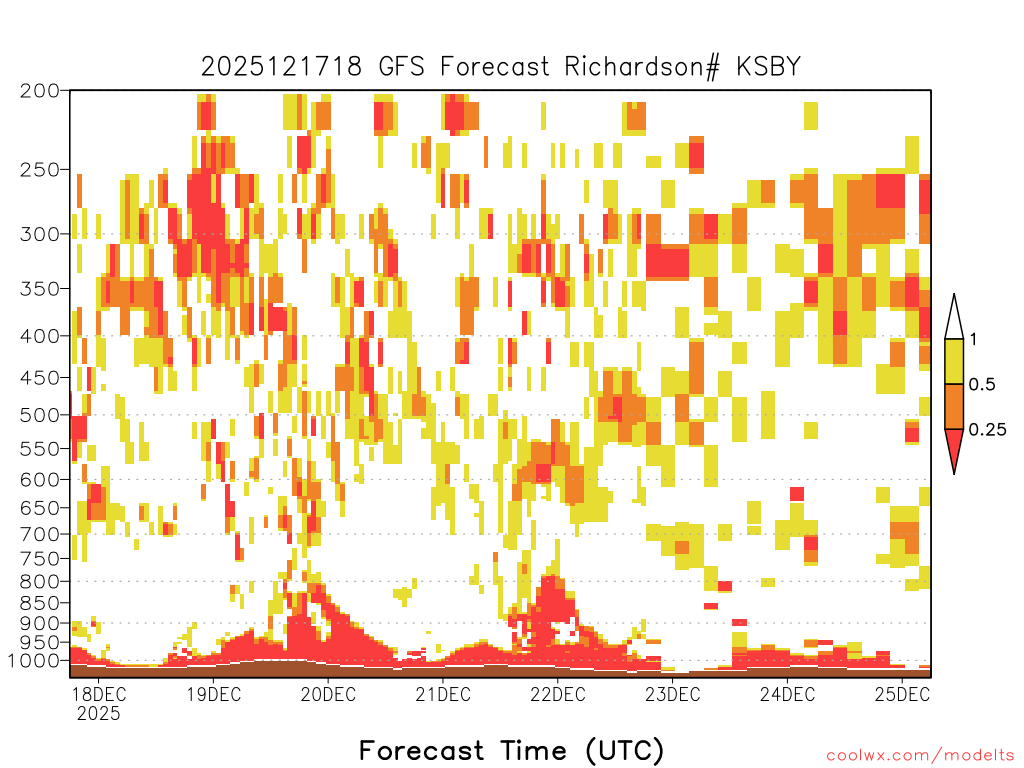 2025121718 GFS Forecast Richardson# KSBY

200
250
300
350
400
450
500
550
600
650
700
750
800
850
900
950
1000

1
0.5
0.25

18DEC
2025
19DEC
20DEC
21DEC
22DEC
23DEC
24DEC
25DEC

Forecast Time (UTC)

coolwx.com/modelts